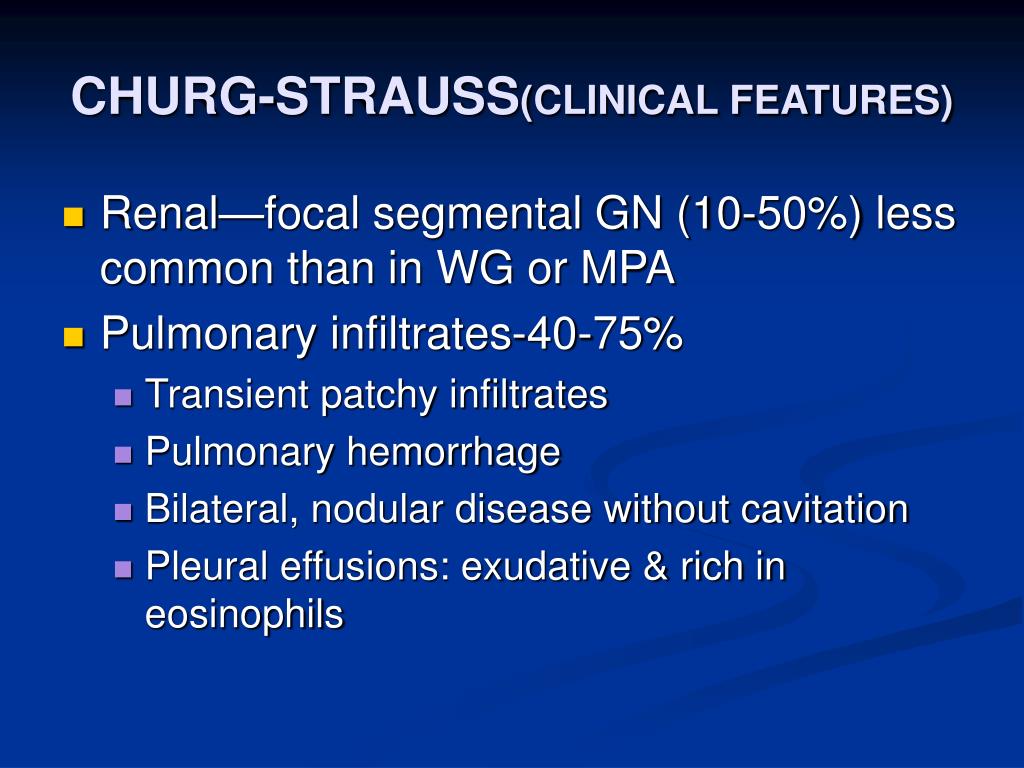 CHURG-STRAUSS(CLINICAL FEATURES)

- Renal—focal segmental GN (10-50%) less common than in WG or MPA
- Pulmonary infiltrates-40-75%
  - Transient patchy infiltrates
  - Pulmonary hemorrhage
  - Bilateral, nodular disease without cavitation
  - Pleural effusions: exudative & rich in eosinophils